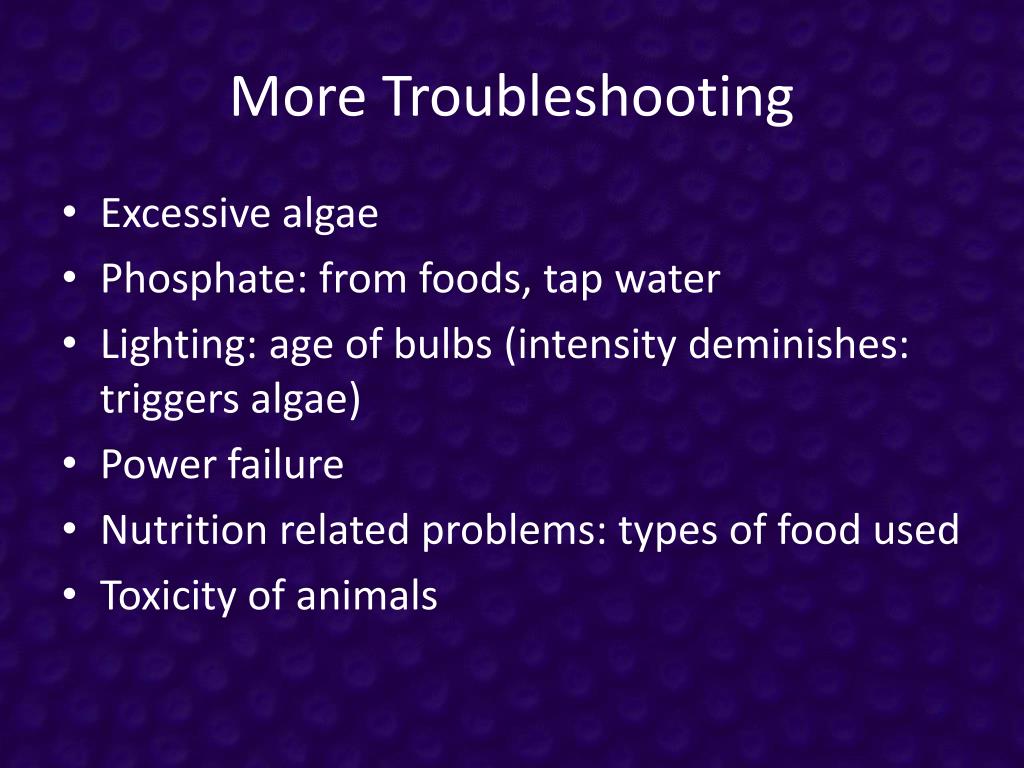 More Troubleshooting

• Excessive algae
• Phosphate: from foods, tap water
• Lighting: age of bulbs (intensity deminishes: triggers algae)
• Power failure
• Nutrition related problems: types of food used
• Toxicity of animals